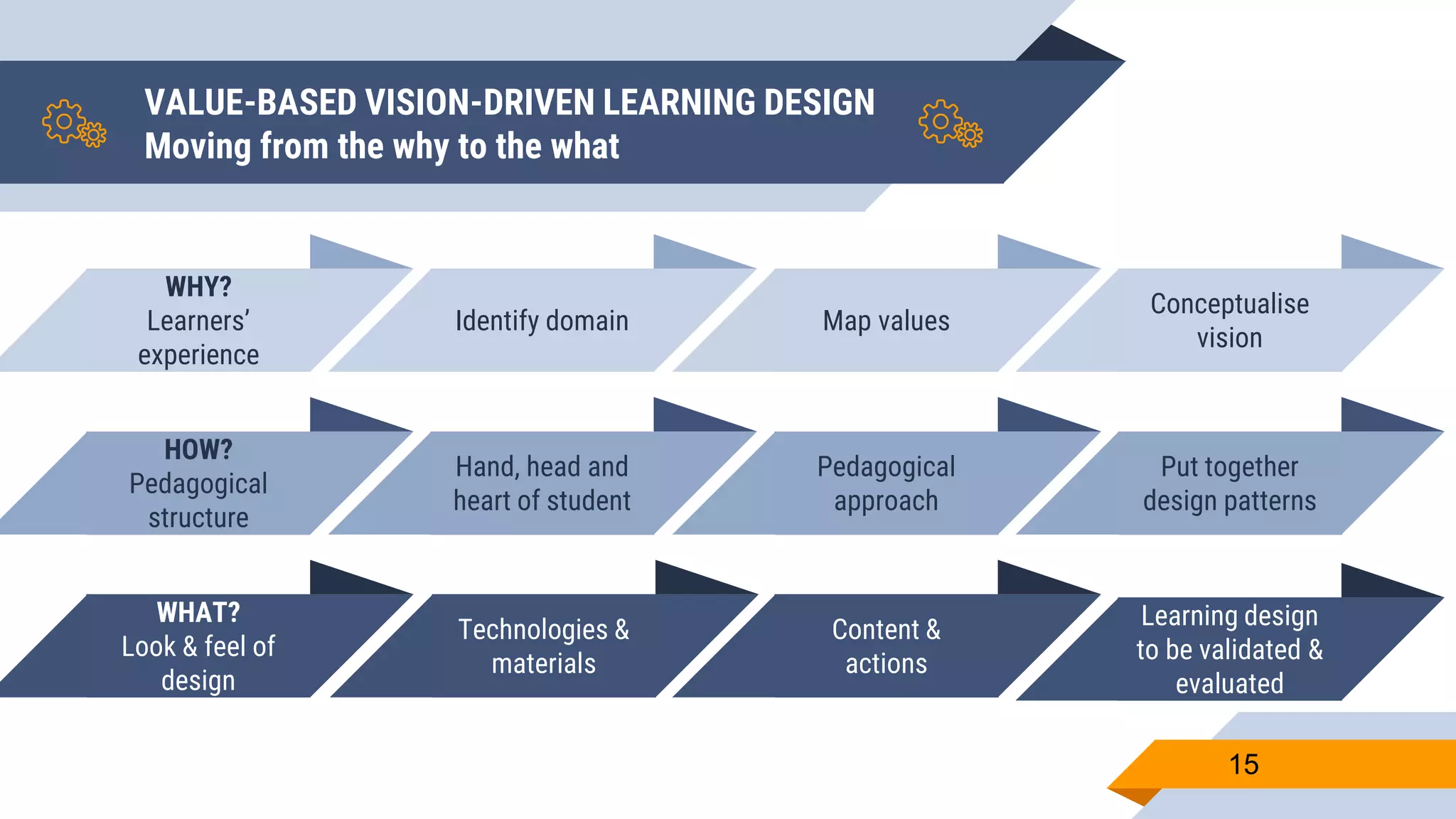 VALUE-BASED VISION-DRIVEN LEARNING DESIGN
Moving from the why to the what

WHY?
Learners' experience

Identify domain

Map values

Conceptualise vision

HOW?
Pedagogical structure

Hand, head and heart of student

Pedagogical approach

Put together design patterns

WHAT?
Look & feel of design

Technologies & materials

Content & actions

Learning design to be validated & evaluated

15